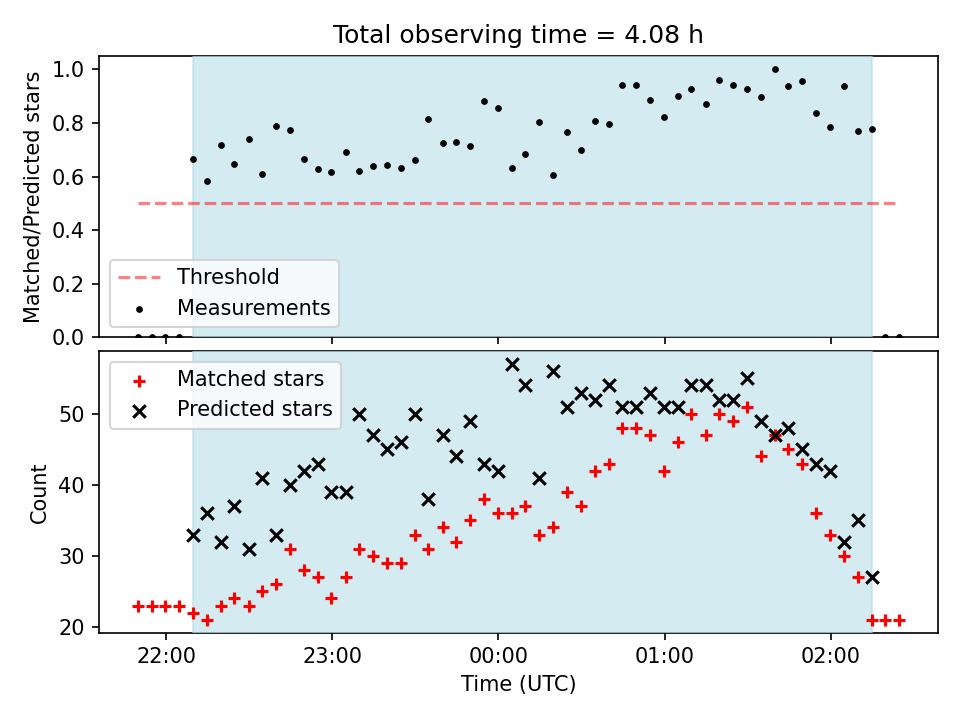 Total observing time = 4.08 h

Matched/Predicted stars

1.0
0.8
0.6
0.4
0.2
0.0

Threshold
Measurements

Matched stars
Predicted stars

Count

50
40
30
20

22:00
23:00
00:00
01:00
02:00

Time (UTC)